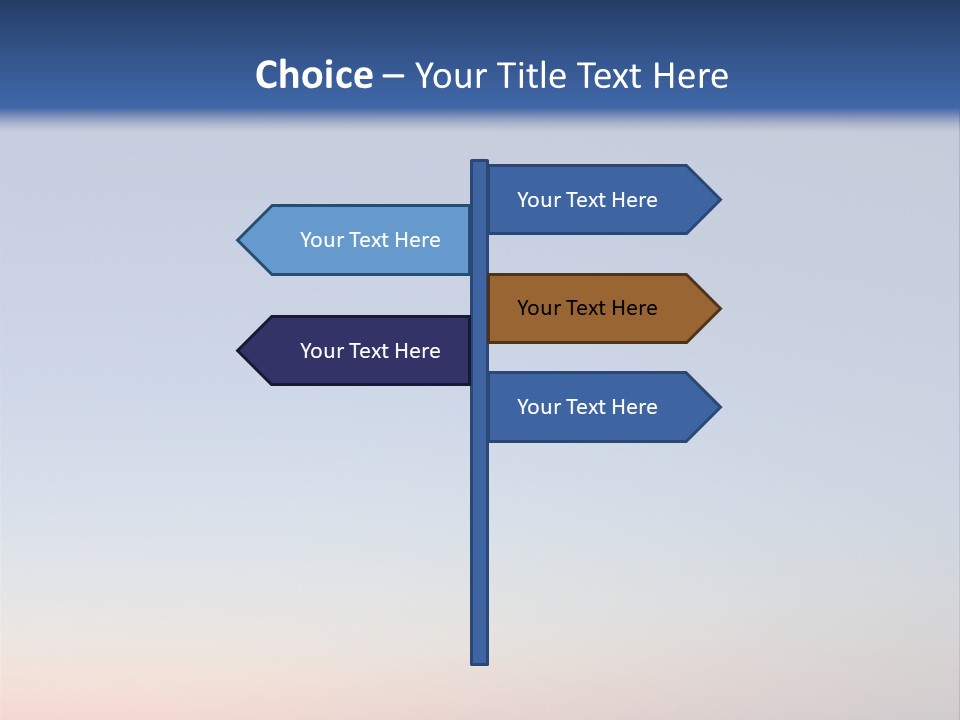 Choice – Your Title Text Here

Your Text Here

Your Text Here

Your Text Here

Your Text Here

Your Text Here